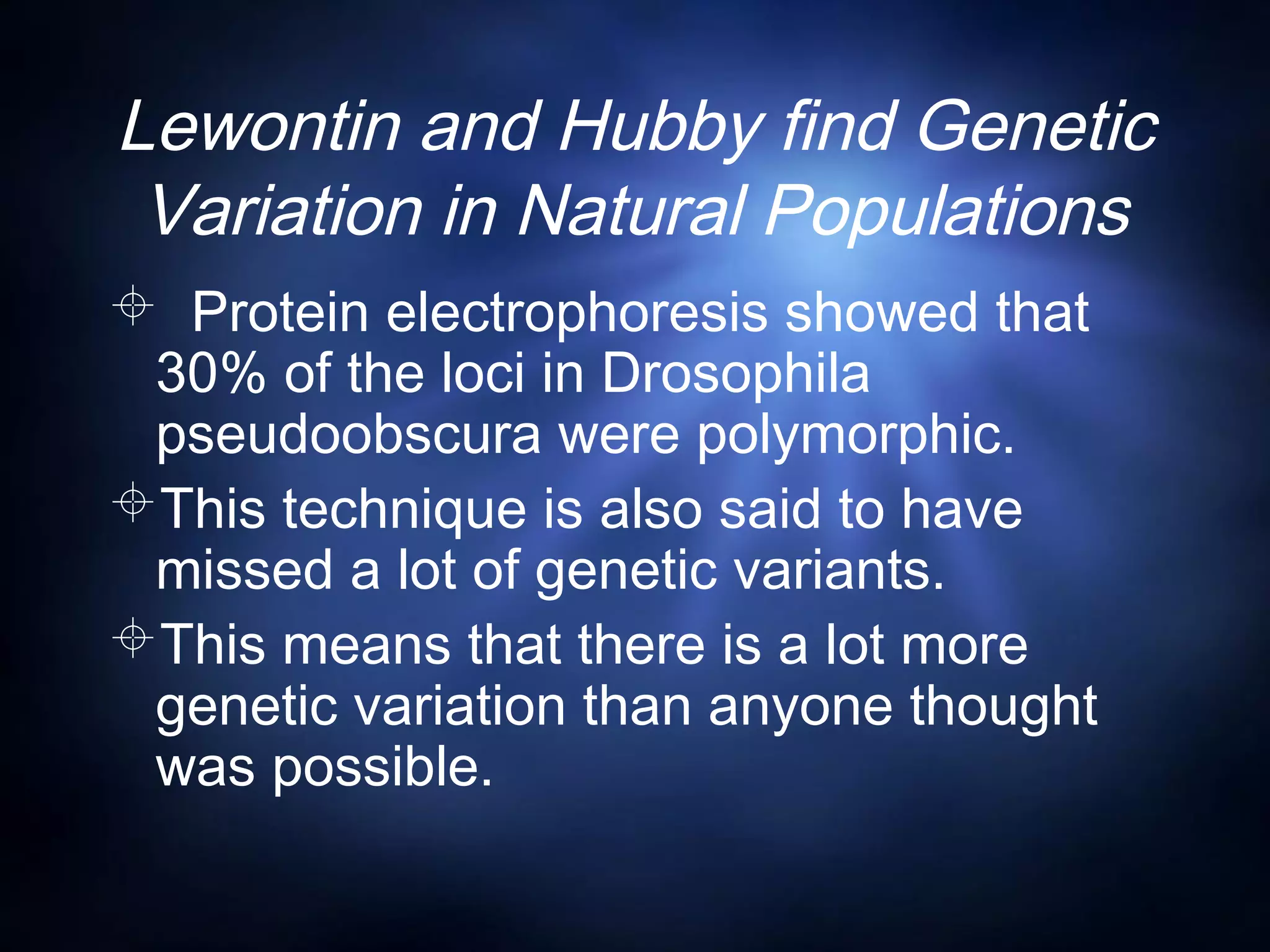 Lewontin and Hubby find Genetic Variation in Natural Populations

Protein electrophoresis showed that 30% of the loci in Drosophila pseudoobscura were polymorphic.

This technique is also said to have missed a lot of genetic variants.

This means that there is a lot more genetic variation than anyone thought was possible.